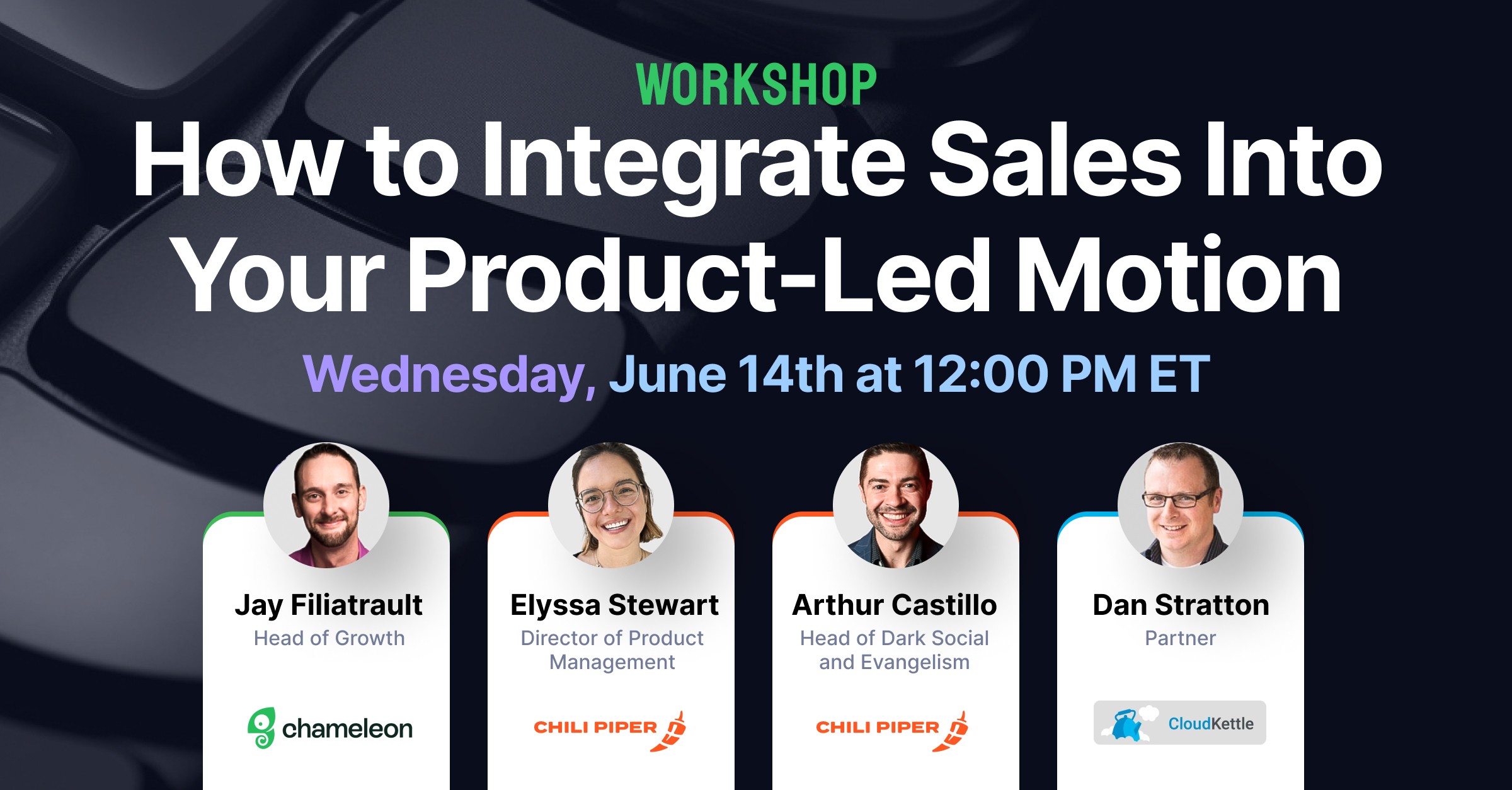 WORKSHOP

How to Integrate Sales Into Your Product-Led Motion

Wednesday, June 14th at 12:00 PM ET

Jay Filiatrault
Head of Growth
chameleon

Elyssa Stewart
Director of Product Management
CHILI PIPER

Arthur Castillo
Head of Dark Social and Evangelism
CHILI PIPER

Dan Stratton
Partner
CloudKettle